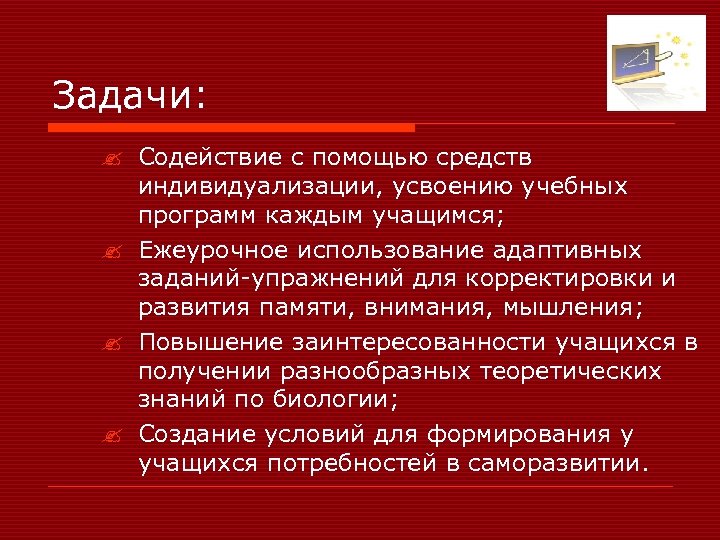 Задачи:

Содействие с помощью средств индивидуализации, усвоению учебных программ каждым учащимся;

Ежеурочное использование адаптивных заданий-упражнений для корректировки и развития памяти, внимания, мышления;

Повышение заинтересованности учащихся в получении разнообразных теоретических знаний по биологии;

Создание условий для формирования у учащихся потребностей в саморазвитии.